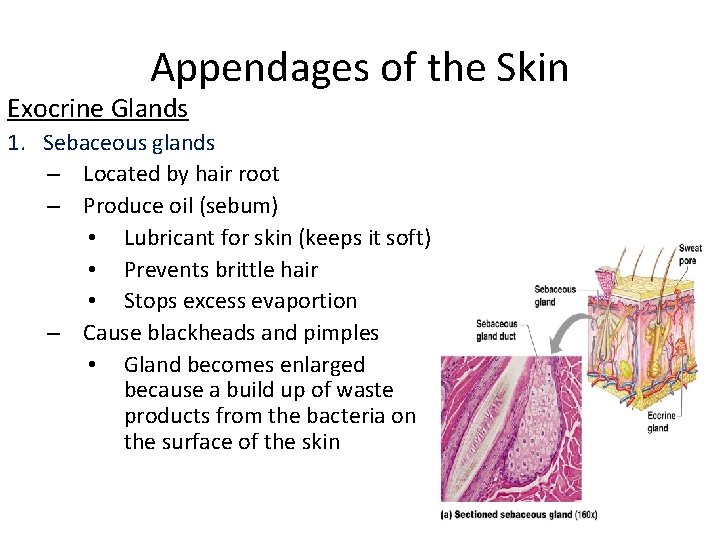 Appendages of the Skin

Exocrine Glands

1. Sebaceous glands
– Located by hair root
– Produce oil (sebum)
• Lubricant for skin (keeps it soft)
• Prevents brittle hair
• Stops excess evaportion
– Cause blackheads and pimples
• Gland becomes enlarged because a build up of waste products from the bacteria on the surface of the skin

Sweat pore
Sebaceous gland
Sebaceous gland duct
Eccrine gland
(a) Sectioned sebaceous gland (160x)